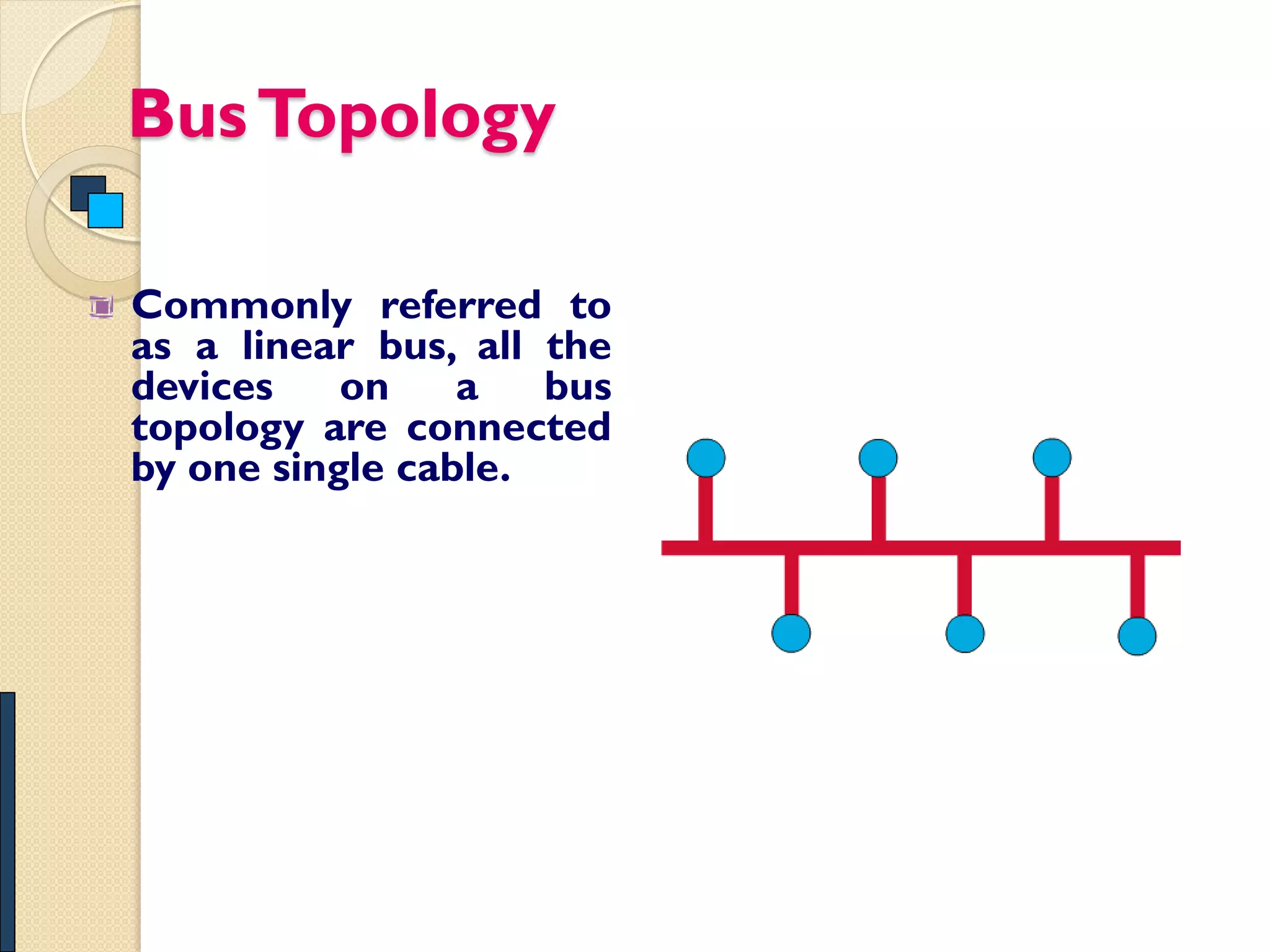 Bus Topology

Commonly referred to as a linear bus, all the devices on a bus topology are connected by one single cable.